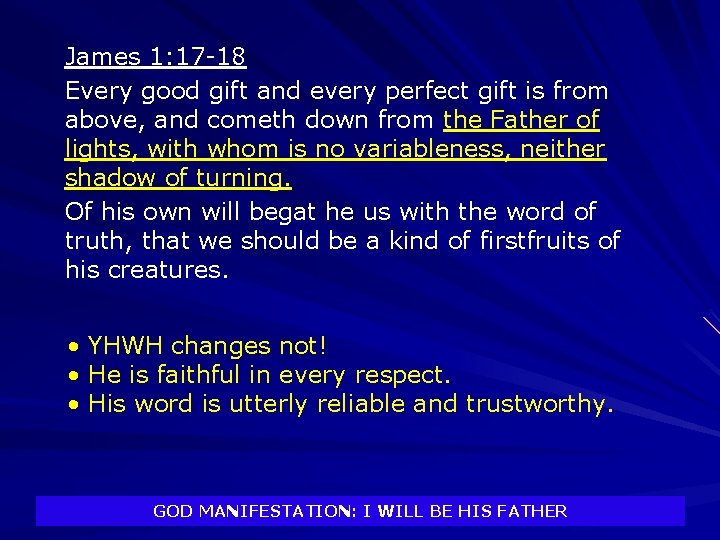 James 1:17-18

Every good gift and every perfect gift is from above, and cometh down from the Father of lights, with whom is no variableness, neither shadow of turning.

Of his own will begat he us with the word of truth, that we should be a kind of firstfruits of his creatures.

• YHWH changes not!
• He is faithful in every respect.
• His word is utterly reliable and trustworthy.

GOD MANIFESTATION: I WILL BE HIS FATHER